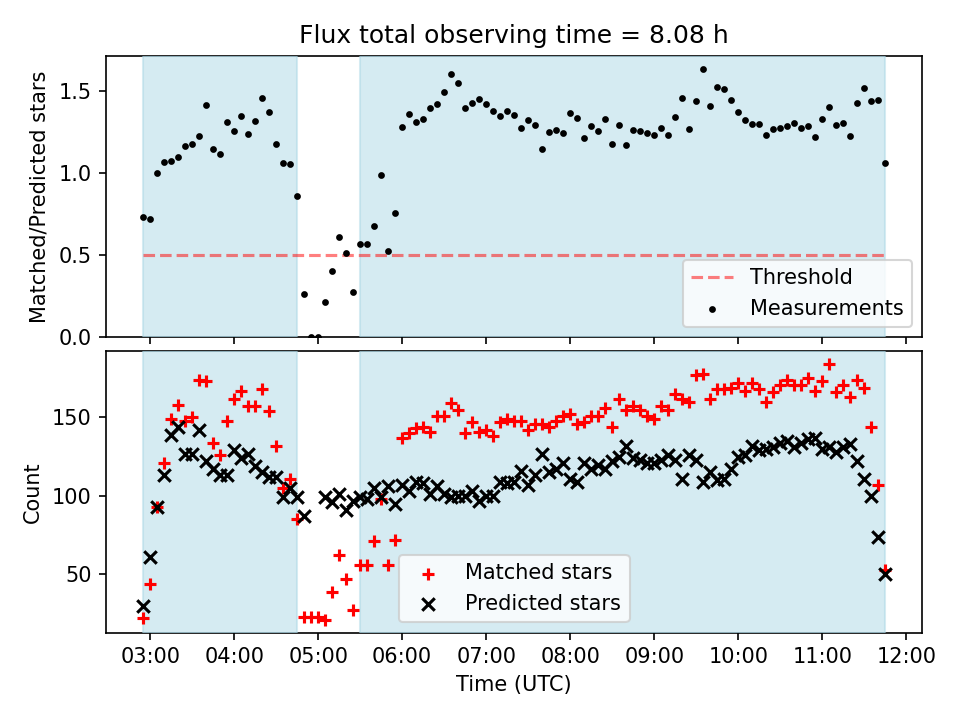 Flux total observing time = 8.08 h

Matched/Predicted stars

1.5
1.0
0.5
0.0

Threshold
Measurements

Count

150
100
50

Matched stars
Predicted stars

03:00 04:00 05:00 06:00 07:00 08:00 09:00 10:00 11:00 12:00

Time (UTC)